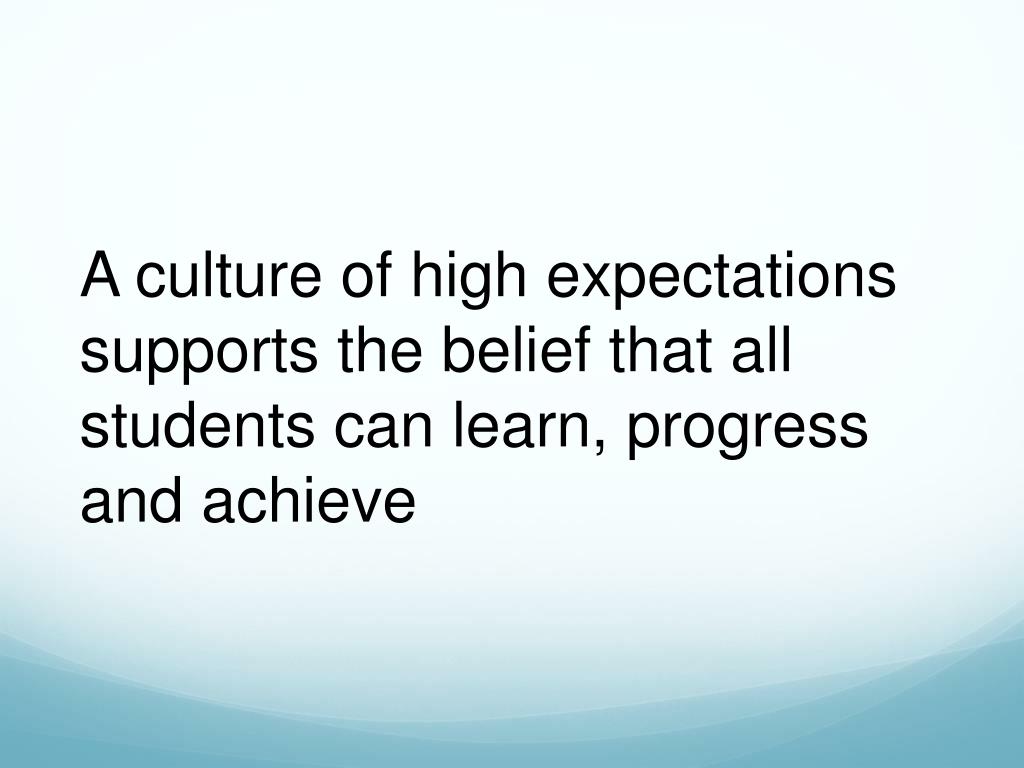 A culture of high expectations supports the belief that all students can learn, progress and achieve